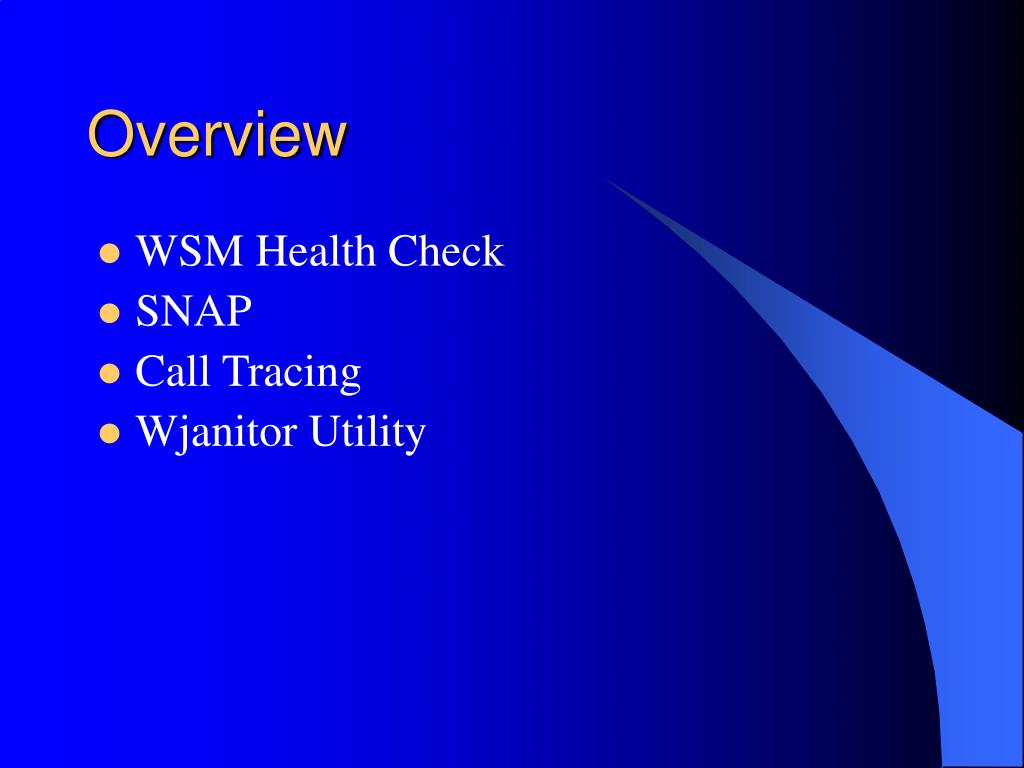 Overview

- WSM Health Check
- SNAP
- Call Tracing
- Wjanitor Utility